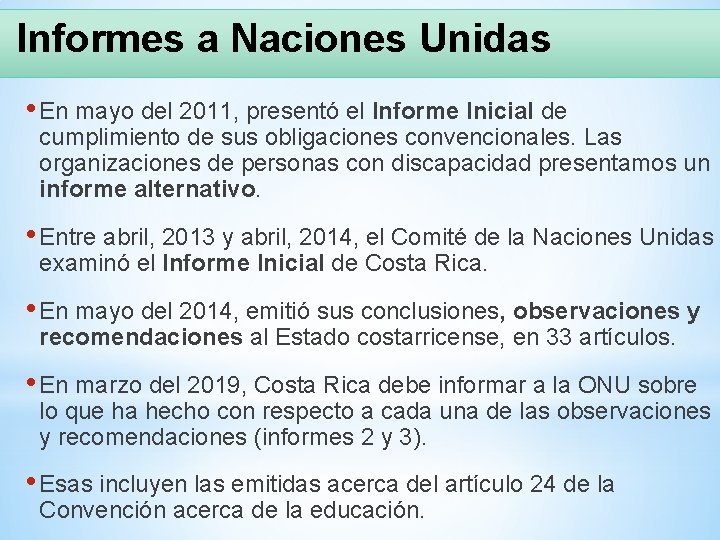 Informes a Naciones Unidas

• En mayo del 2011, presentó el Informe Inicial de cumplimiento de sus obligaciones convencionales. Las organizaciones de personas con discapacidad presentamos un informe alternativo.

• Entre abril, 2013 y abril, 2014, el Comité de la Naciones Unidas examinó el Informe Inicial de Costa Rica.

• En mayo del 2014, emitió sus conclusiones, observaciones y recomendaciones al Estado costarricense, en 33 artículos.

• En marzo del 2019, Costa Rica debe informar a la ONU sobre lo que ha hecho con respecto a cada una de las observaciones y recomendaciones (informes 2 y 3).

• Esas incluyen las emitidas acerca del artículo 24 de la Convención acerca de la educación.